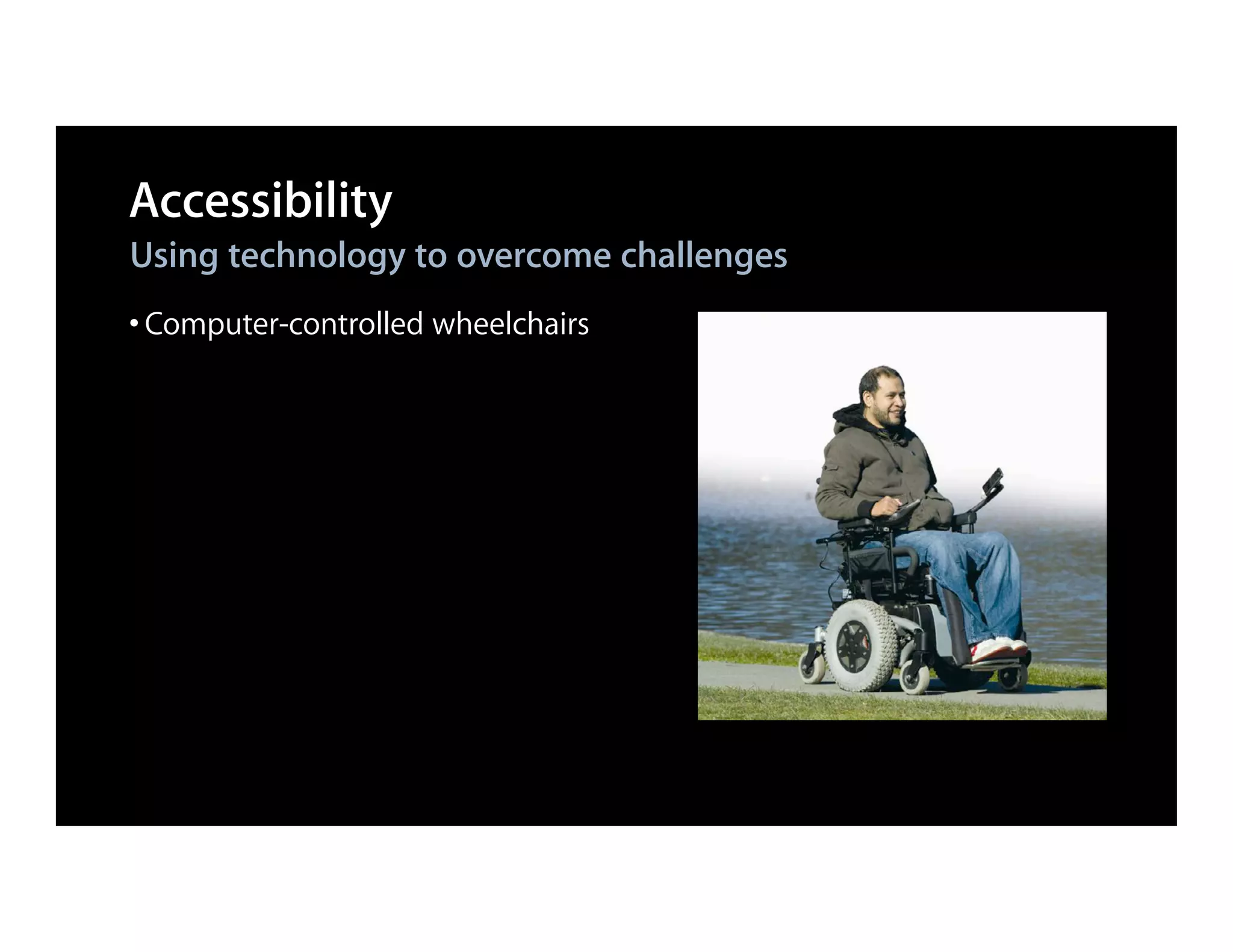 Accessibility

Using technology to overcome challenges

• Computer-controlled wheelchairs